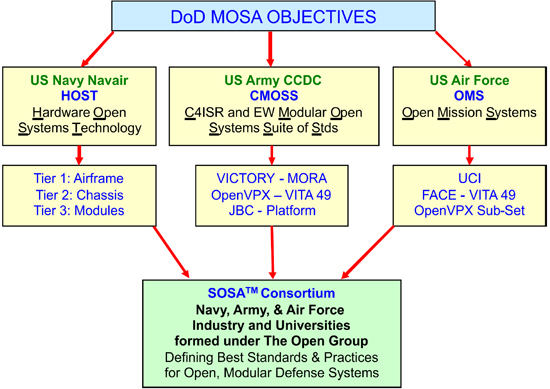 DoD MOSA OBJECTIVES

US Navy Navair
HOST
Hardware Open Systems Technology

US Army CCDC
CMOSS
C4ISR and EW Modular Open Systems Suite of Stds

US Air Force
OMS
Open Mission Systems

Tier 1: Airframe
Tier 2: Chassis
Tier 3: Modules

VICTORY - MORA
OpenVPX – VITA 49
JBC - Platform

UCI
FACE - VITA 49
OpenVPX Sub-Set

SOSA$^{TM}$ Consortium
Navy, Army, & Air Force
Industry and Universities
formed under The Open Group
Defining Best Standards & Practices for Open, Modular Defense Systems